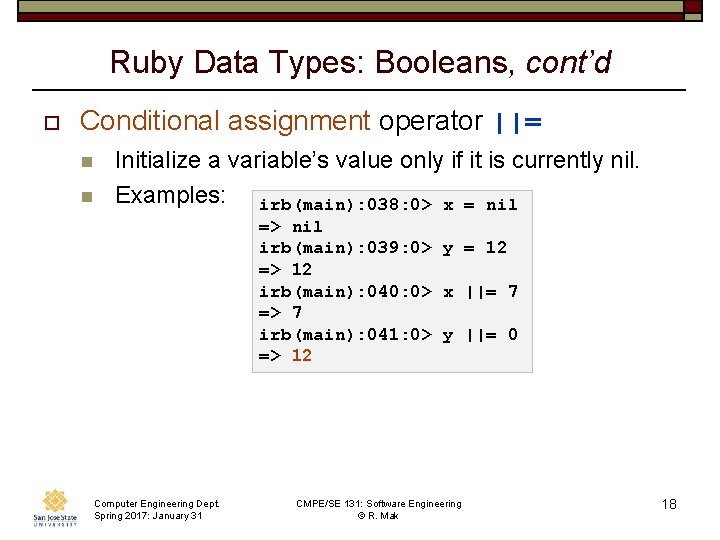 Ruby Data Types: Booleans, cont'd

Conditional assignment operator ||=

Initialize a variable's value only if it is currently nil.

Examples:

irb(main):038:0> x = nil
=> nil
irb(main):039:0> y = 12
=> 12
irb(main):040:0> x ||= 7
=> 7
irb(main):041:0> y ||= 0
=> 12

San José State UNIVERSITY

Computer Engineering Dept.
Spring 2017: January 31

CMPE/SE 131: Software Engineering
© R. Mak

18